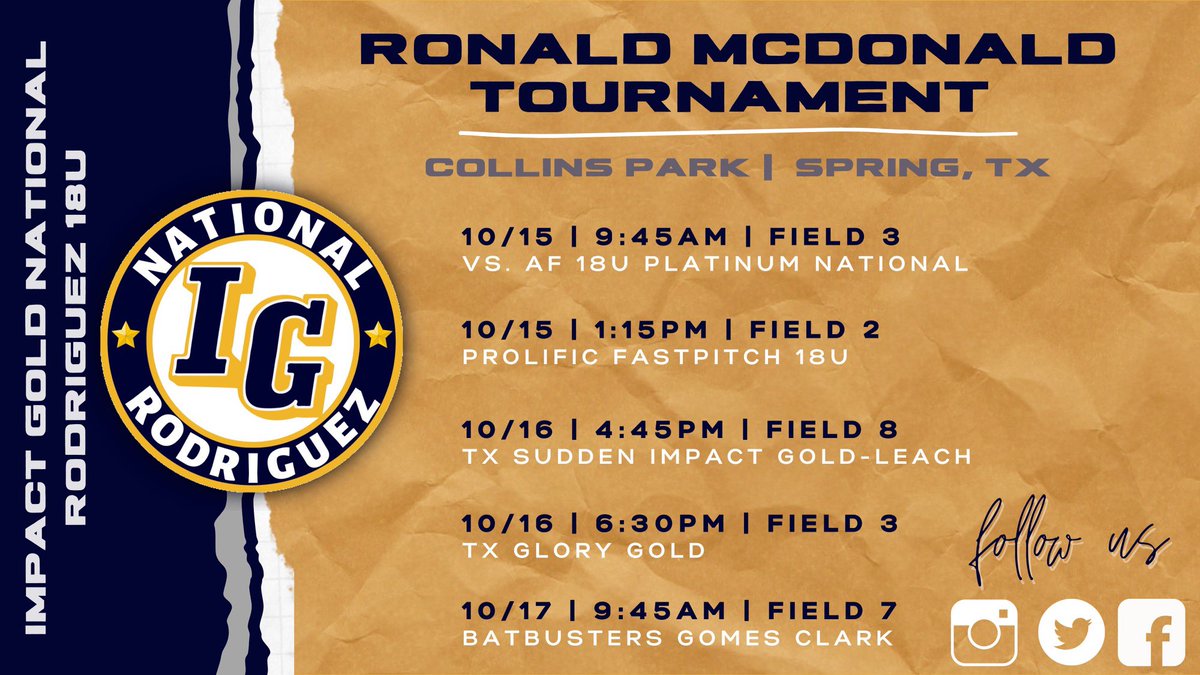 IMPACT GOLD NATIONAL RODRIGUEZ 18U

NATIONAL
IG
RODRIGUEZ

RONALD MCDONALD TOURNAMENT

COLLINS PARK | SPRING, TX

10/15 | 9:45AM | FIELD 3
VS. AF 18U PLATINUM NATIONAL

10/15 | 1:15PM | FIELD 2
PROLIFIC FASTPITCH 18U

10/16 | 4:45PM | FIELD 8
TX SUDDEN IMPACT GOLD-LEACH

10/16 | 6:30PM | FIELD 3
TX GLORY GOLD

10/17 | 9:45AM | FIELD 7
BATBUSTERS GOMES CLARK

follow us